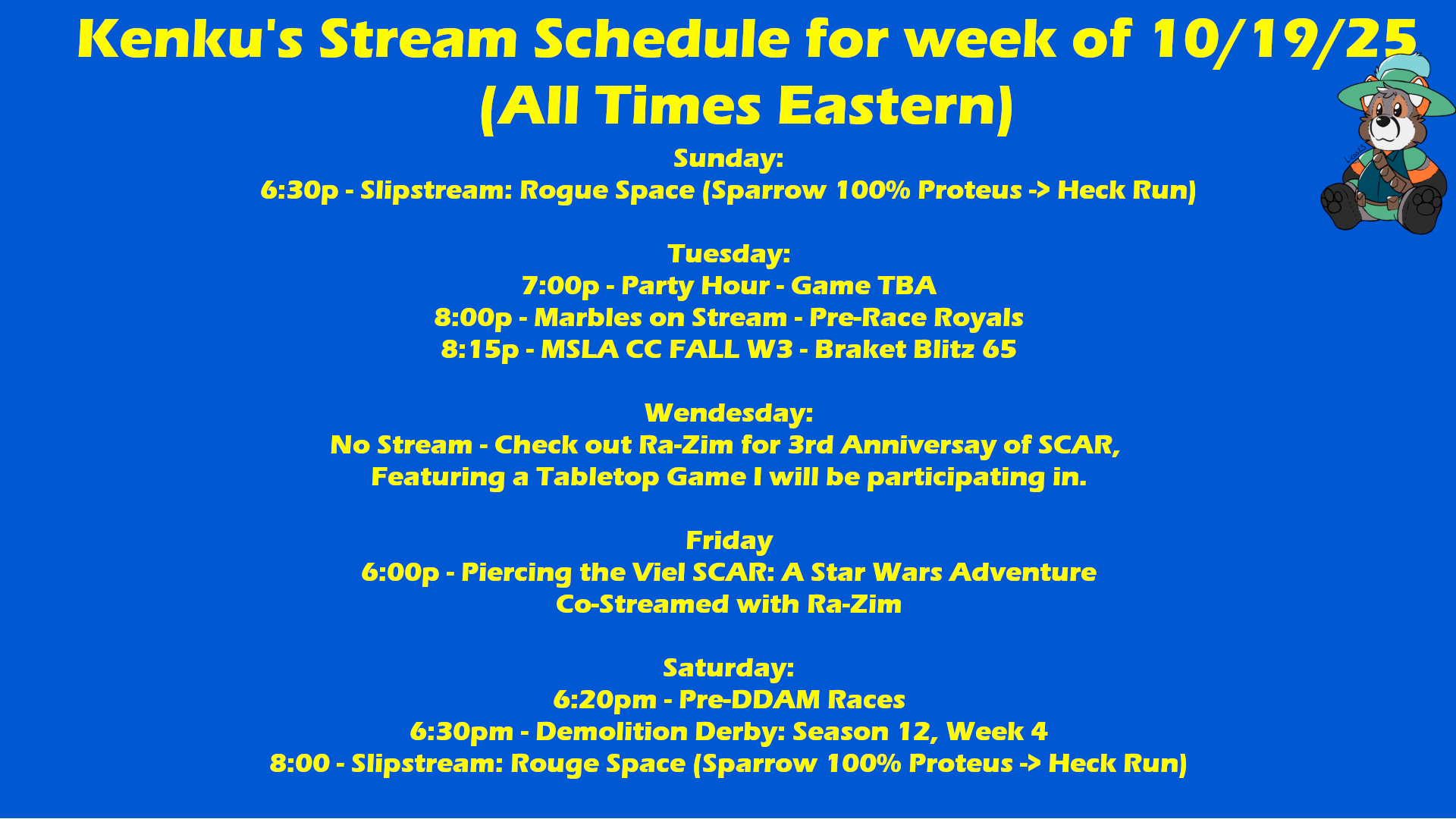 Kenku's Stream Schedule for week of 10/19/25
(All Times Eastern)

Sunday:
6:30p - Slipstream: Rogue Space (Sparrow 100% Proteus -> Heck Run)

Tuesday:
7:00p - Party Hour - Game TBA
8:00p - Marbles on Stream - Pre-Race Royals
8:15p - MSLA CC FALL W3 - Braket Blitz 65

Wendesday:
No Stream - Check out Ra-Zim for 3rd Anniversay of SCAR,
Featuring a Tabletop Game I will be participating in.

Friday
6:00p - Piercing the Viel SCAR: A Star Wars Adventure
Co-Streamed with Ra-Zim

Saturday:
6:20pm - Pre-DDAM Races
6:30pm - Demolition Derby: Season 12, Week 4
8:00 - Slipstream: Rouge Space (Sparrow 100% Proteus -> Heck Run)